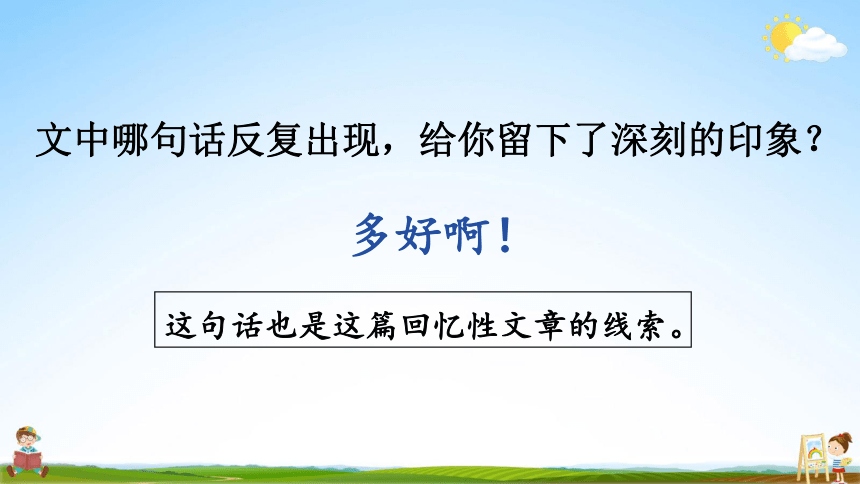 文中哪句话反复出现，给你留下了深刻的印象？

多好啊！

这句话也是这篇回忆性文章的线索。